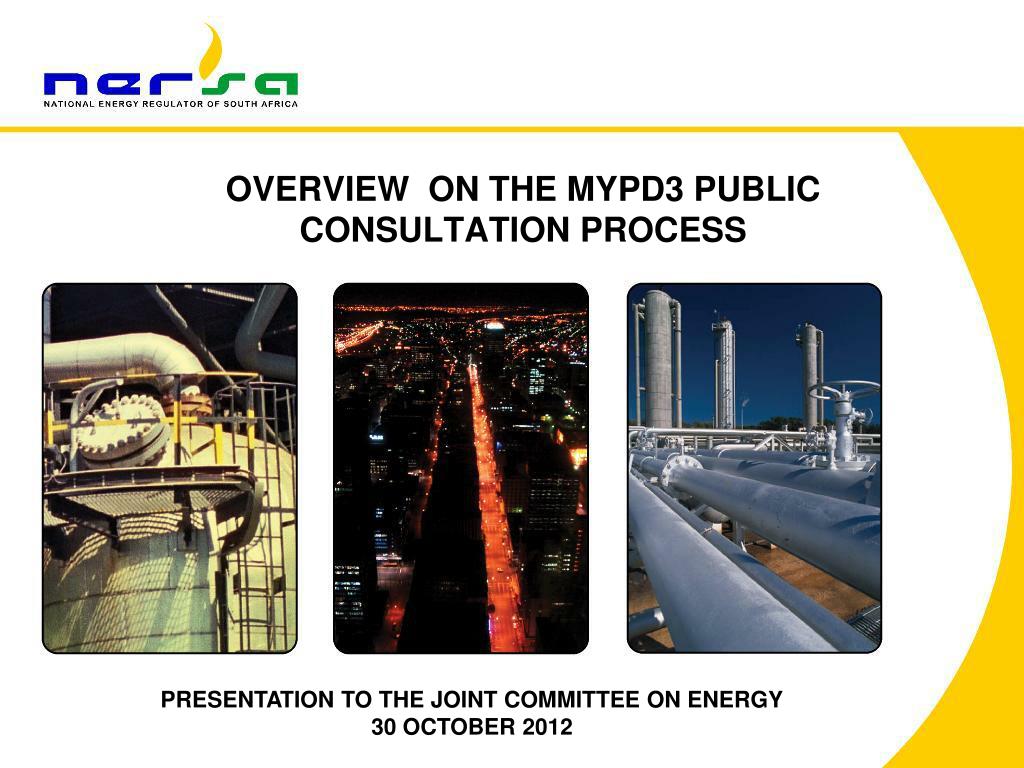 nersa
NATIONAL ENERGY REGULATOR OF SOUTH AFRICA

OVERVIEW ON THE MYPD3 PUBLIC CONSULTATION PROCESS

PRESENTATION TO THE JOINT COMMITTEE ON ENERGY
30 OCTOBER 2012